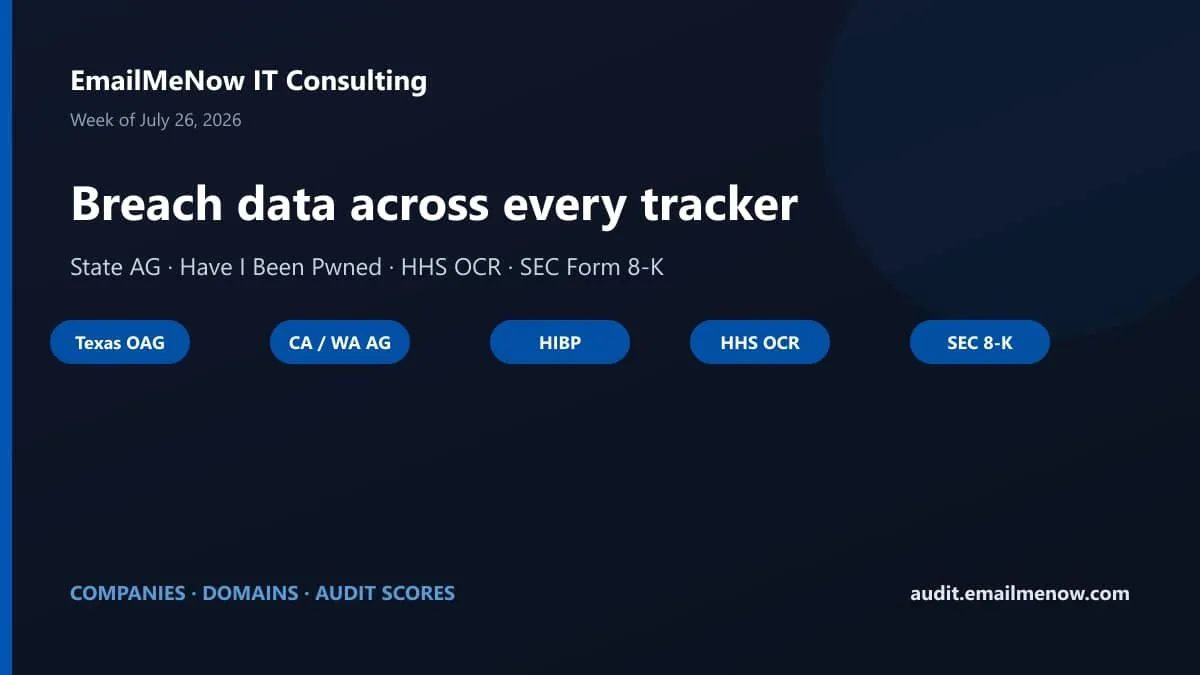 EmailMeNow IT Consulting
Week of July 26, 2026

Breach data across every tracker

State AG · Have I Been Pwned · HHS OCR · SEC Form 8-K

Texas OAG
CA / WA AG
HIBP
HHS OCR
SEC 8-K

COMPANIES · DOMAINS · AUDIT SCORES

audit.emailmenow.com